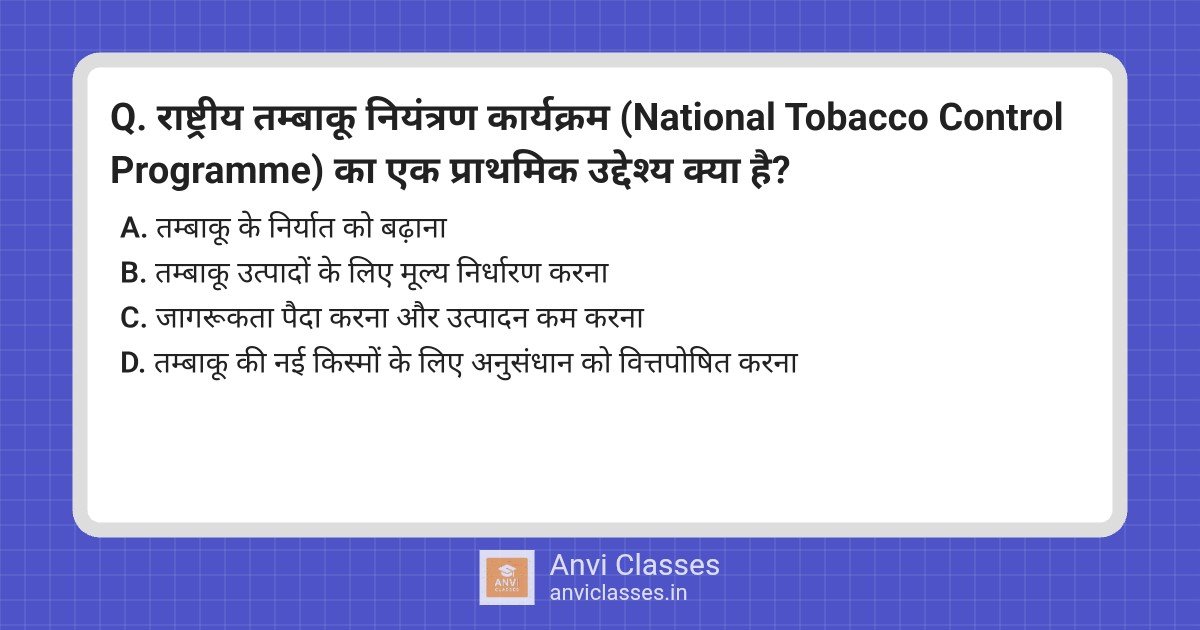 Q. राष्ट्रीय तम्बाकू नियंत्रण कार्यक्रम (National Tobacco Control Programme) का एक प्राथमिक उद्देश्य क्या है?

A. तम्बाकू के निर्यात को बढ़ाना
B. तम्बाकू उत्पादों के लिए मूल्य निर्धारण करना
C. जागरूकता पैदा करना और उत्पादन कम करना
D. तम्बाकू की नई किस्मों के लिए अनुसंधान को वित्तपोषित करना

ANVI CLASSES
Anvi Classes
anviclasses.in